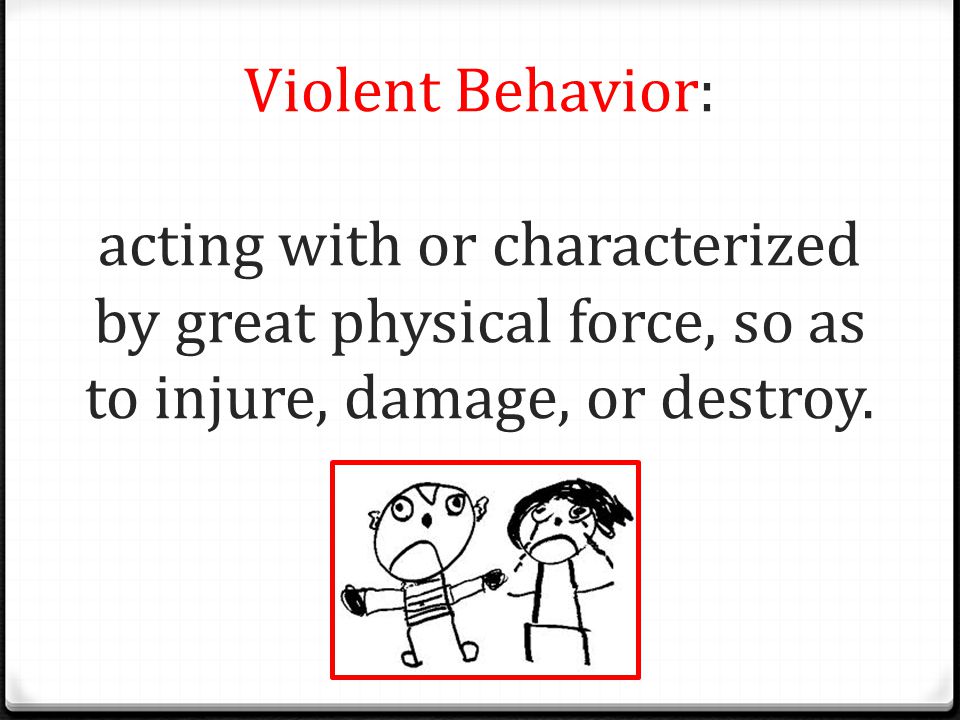 Violent Behavior:

acting with or characterized by great physical force, so as to injure, damage, or destroy.